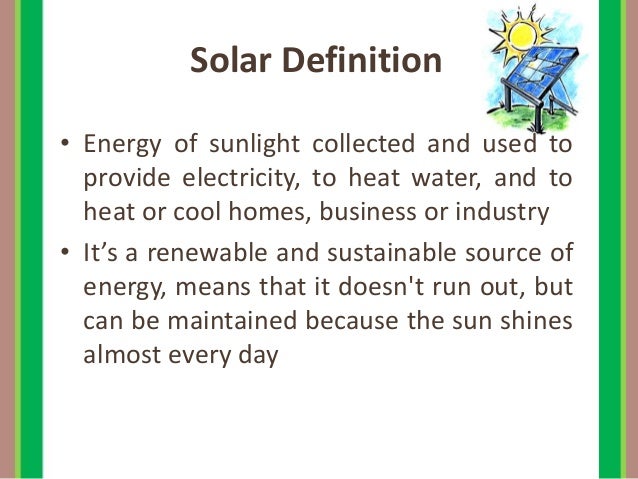 Solar Definition

• Energy of sunlight collected and used to provide electricity, to heat water, and to heat or cool homes, business or industry

• It’s a renewable and sustainable source of energy, means that it doesn't run out, but can be maintained because the sun shines almost every day